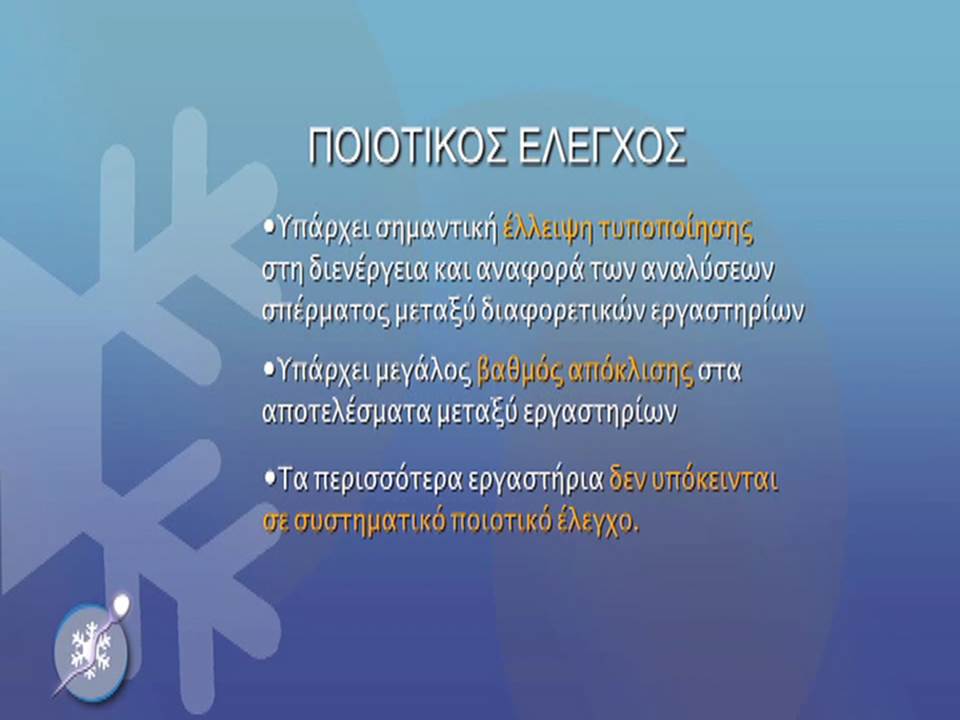 ΠΟΙΟΤΙΚΟΣ ΕΛΕΓΧΟΣ

•Υπάρχει σημαντική έλλειψη τυποποίησης στη διενέργεια και αναφορά των αναλύσεων σπέρματος μεταξύ διαφορετικών εργαστηρίων

•Υπάρχει μεγάλος βαθμός απόκλισης στα αποτελέσματα μεταξύ εργαστηρίων

•Τα περισσότερα εργαστήρια δεν υπόκεινται σε συστηματικό ποιοτικό έλεγχο.